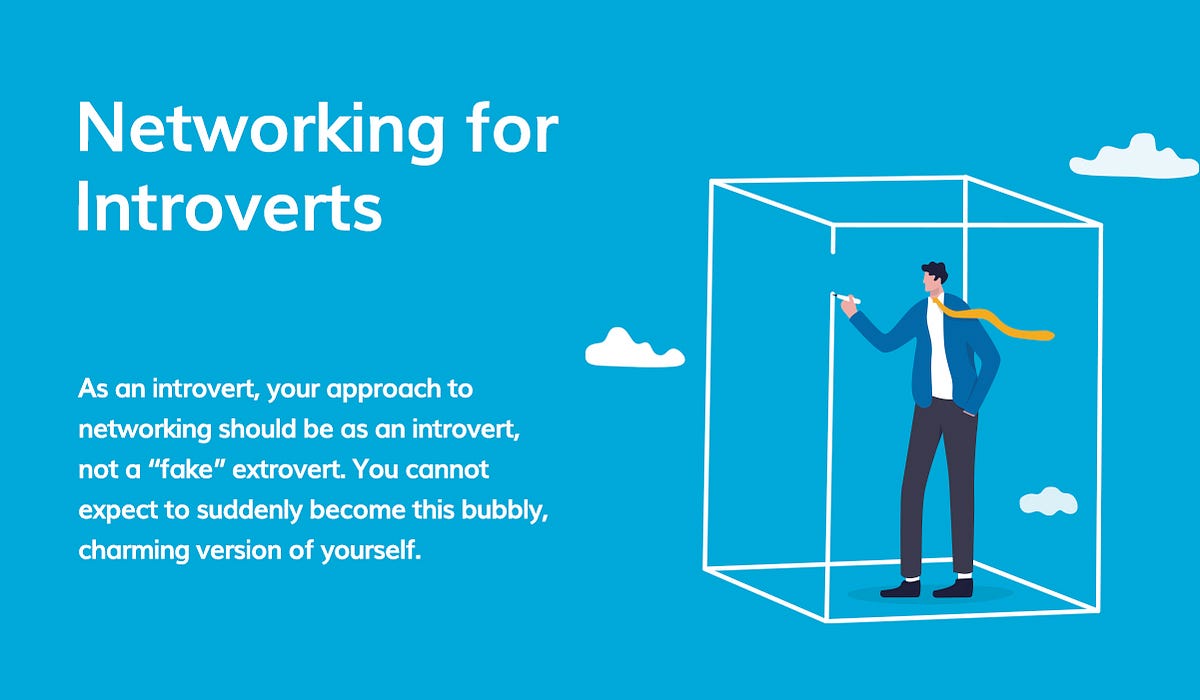 Networking for Introverts

As an introvert, your approach to networking should be as an introvert, not a “fake” extrovert. You cannot expect to suddenly become this bubbly, charming version of yourself.